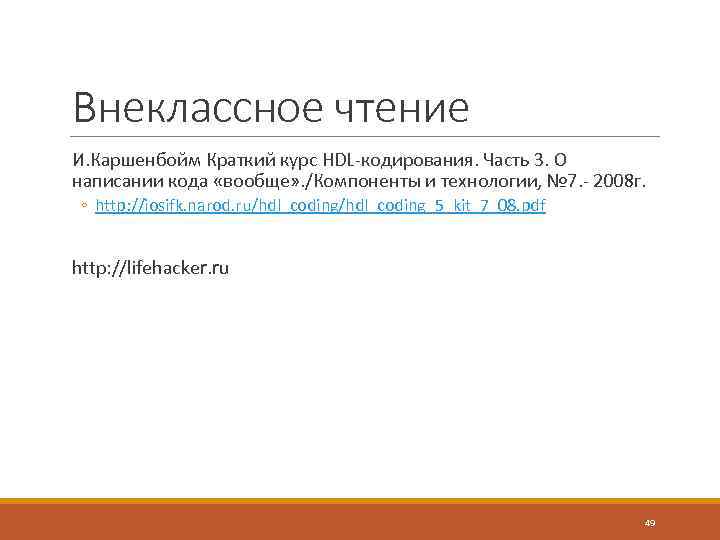 Внеклассное чтение

И.Каршенбойм Краткий курс HDL-кодирования. Часть 3. О написании кода «вообще»./Компоненты и технологии, №7.- 2008г.

◦ http://iosifk.narod.ru/hdl_coding/hdl_coding_5_kit_7_08.pdf

http://lifehacker.ru

49